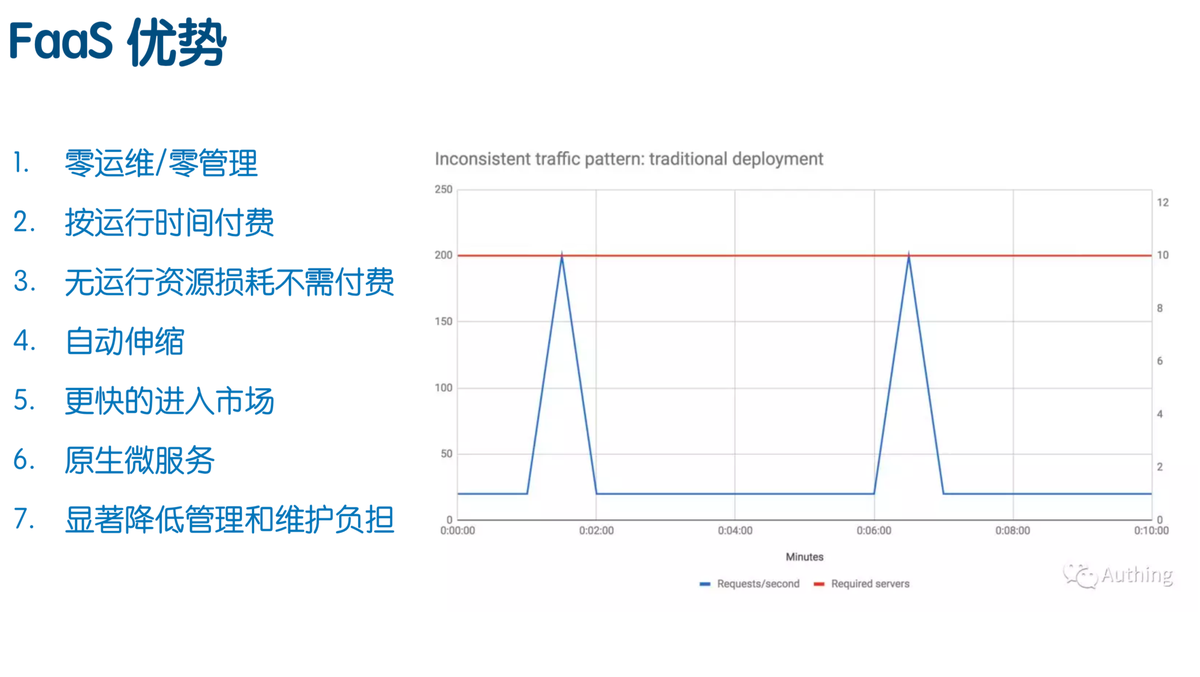 FaaS 优势

1. 零运维/零管理
2. 按运行时间付费
3. 无运行资源损耗不需付费
4. 自动伸缩
5. 更快的进入市场
6. 原生微服务
7. 显著降低管理和维护负担

Inconsistent traffic pattern: traditional deployment

250
200
150
100
50
0

12
10
8
6
4
2
0

0:00:00 0:02:00 0:04:00 0:06:00 0:08:00 0:10:00

Minutes

Requests/second Required servers

Authing